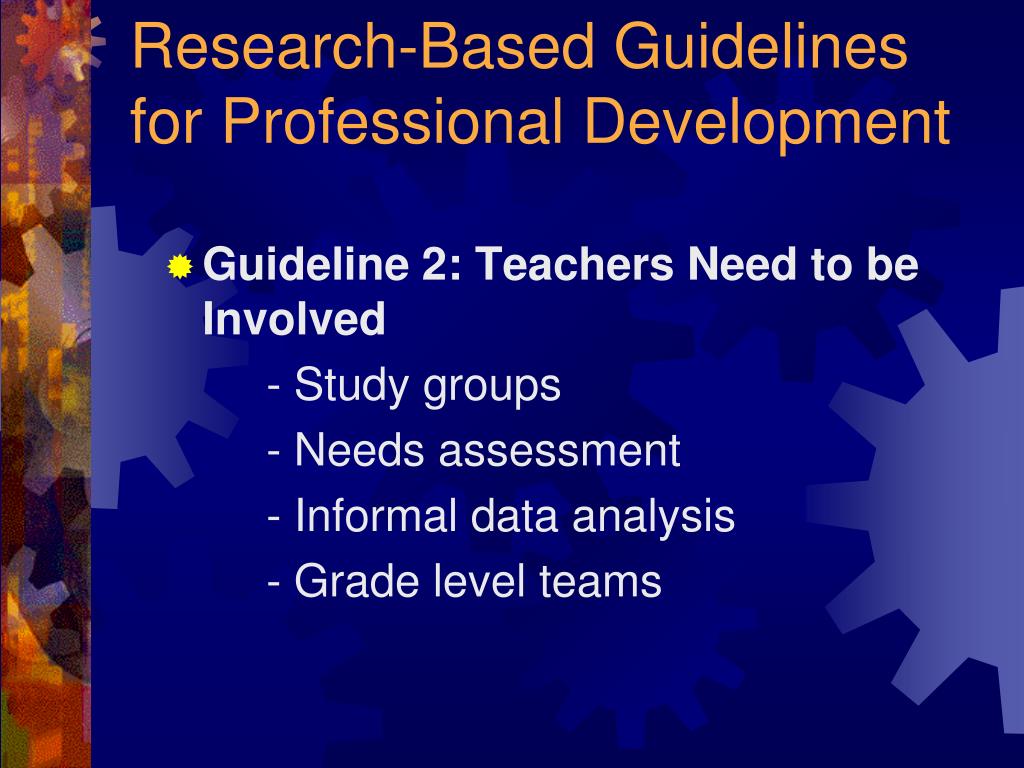 Research-Based Guidelines for Professional Development

Guideline 2: Teachers Need to be Involved

- Study groups

- Needs assessment

- Informal data analysis

- Grade level teams